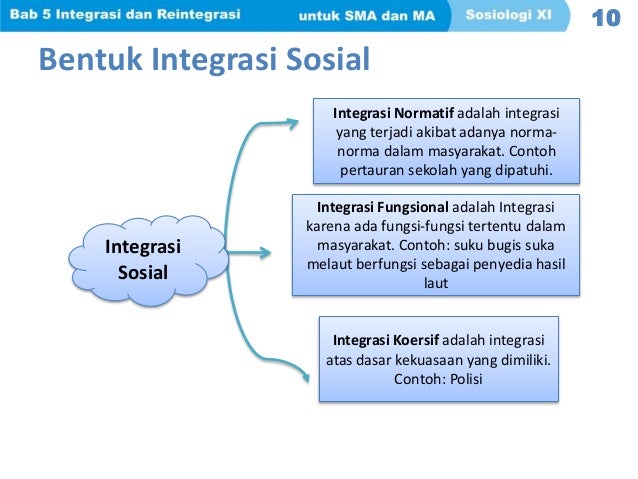 Bab 5 Integrasi dan Reintegrasi untuk SMA dan MA Sosiologi XI 10

Bentuk Integrasi Sosial

Integrasi Sosial

Integrasi Normatif adalah integrasi yang terjadi akibat adanya norma-norma dalam masyarakat. Contoh pertauran sekolah yang dipatuhi.

Integrasi Fungsional adalah Integrasi karena ada fungsi-fungsi tertentu dalam masyarakat. Contoh: suku bugis suka melaut berfungsi sebagai penyedia hasil laut

Integrasi Koersif adalah integrasi atas dasar kekuasaan yang dimiliki. Contoh: Polisi